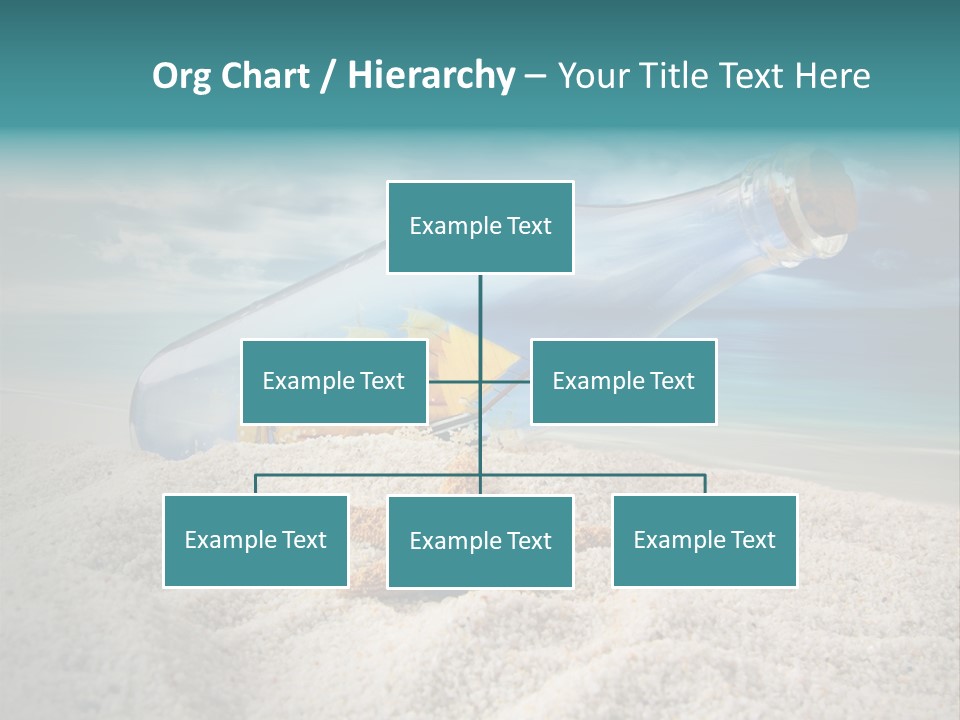 Org Chart / Hierarchy – Your Title Text Here

Example Text

Example Text

Example Text

Example Text

Example Text

Example Text